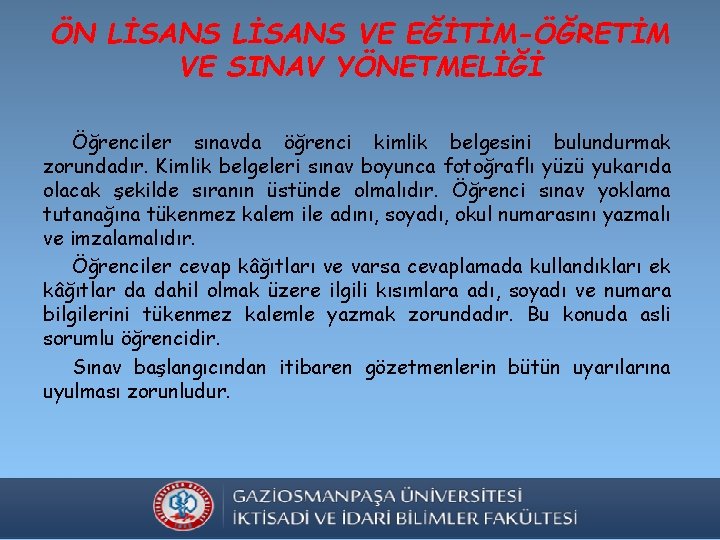 ÖN LİSANS LİSANS VE EĞİTİM-ÖĞRETİM VE SINAV YÖNETMELİĞİ

Öğrenciler sınavda öğrenci kimlik belgesini bulundurmak zorundadır. Kimlik belgeleri sınav boyunca fotoğraflı yüzü yukarıda olacak şekilde sıranın üstünde olmalıdır. Öğrenci sınav yoklama tutanağına tükenmez kalem ile adını, soyadı, okul numarasını yazmalı ve imzalamalıdır.

Öğrenciler cevap kâğıtları ve varsa cevaplamada kullandıkları ek kâğıtlar da dahil olmak üzere ilgili kısımlara adı, soyadı ve numara bilgilerini tükenmez kalemle yazmak zorundadır. Bu konuda asli sorumlu öğrencidir.

Sınav başlangıcından itibaren gözetmenlerin bütün uyarılarına uyulması zorunludur.

GAZİOSMANPAŞA ÜNİVERSİTESİ
İKTİSADİ VE İDARİ BİLİMLER FAKÜLTESİ